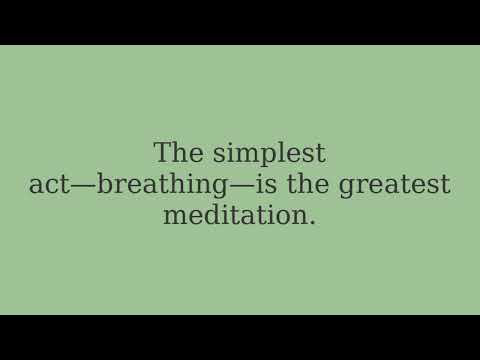 The simplest act—breathing—is the greatest meditation.